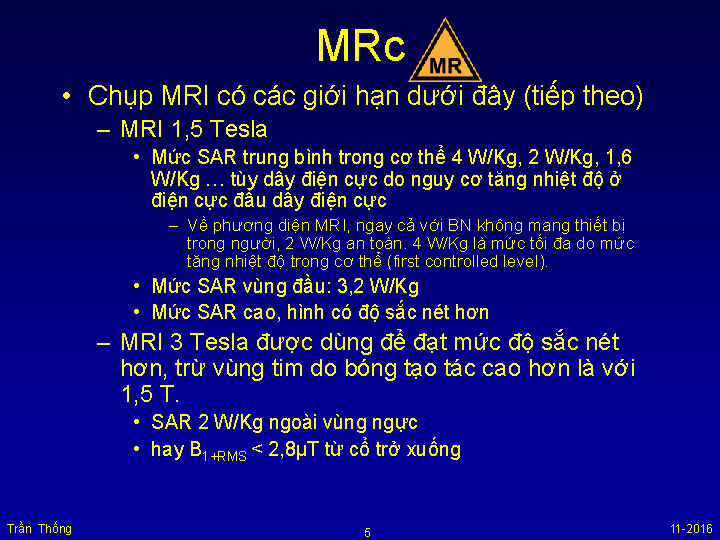 MRc MR

• Chụp MRI có các giới hạn dưới đây (tiếp theo)

– MRI 1,5 Tesla

• Mức SAR trung bình trong cơ thể 4 W/Kg, 2 W/Kg, 1,6 W/Kg … tùy dây điện cực do nguy cơ tăng nhiệt độ ở điện cực đầu dây điện cực

– Về phương diện MRI, ngay cả với BN không mang thiết bị trong người, 2 W/Kg an toàn. 4 W/Kg là mức tối đa do mức tăng nhiệt độ trong cơ thể (first controlled level).

• Mức SAR vùng đầu: 3,2 W/Kg

• Mức SAR cao, hình có độ sắc nét hơn

– MRI 3 Tesla được dùng để đạt mức độ sắc nét hơn, trừ vùng tim do bóng tạo tác cao hơn là với 1,5 T.

• SAR 2 W/Kg ngoài vùng ngực

• hay $B_{1+RMS}$ < 2,8μT từ cổ trở xuống

Trần Thống

5

11-2016